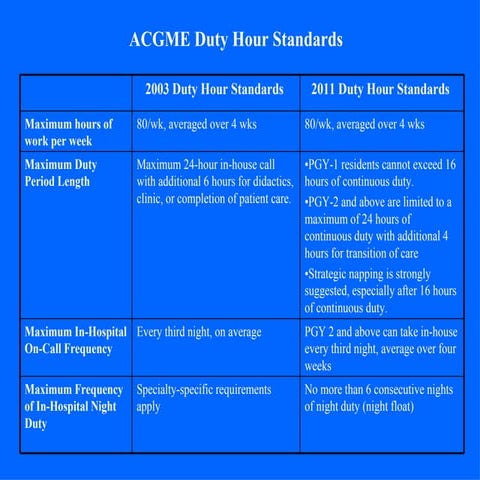 ACGME Duty Hour Standards

| | 2003 Duty Hour Standards | 2011 Duty Hour Standards |
|---|---|---|
| Maximum hours of work per week | 80/wk, averaged over 4 wks | 80/wk, averaged over 4 wks |
| Maximum Duty Period Length | Maximum 24-hour in-house call with additional 6 hours for didactics, clinic, or completion of patient care. | •PGY-1 residents cannot exceed 16 hours of continuous duty. •PGY-2 and above are limited to a maximum of 24 hours of continuous duty with additional 4 hours for transition of care •Strategic napping is strongly suggested, especially after 16 hours of continuous duty. |
| Maximum In-Hospital On-Call Frequency | Every third night, on average | PGY 2 and above can take in-house every third night, average over four weeks |
| Maximum Frequency of In-Hospital Night Duty | Specialty-specific requirements apply | No more than 6 consecutive nights of night duty (night float) |